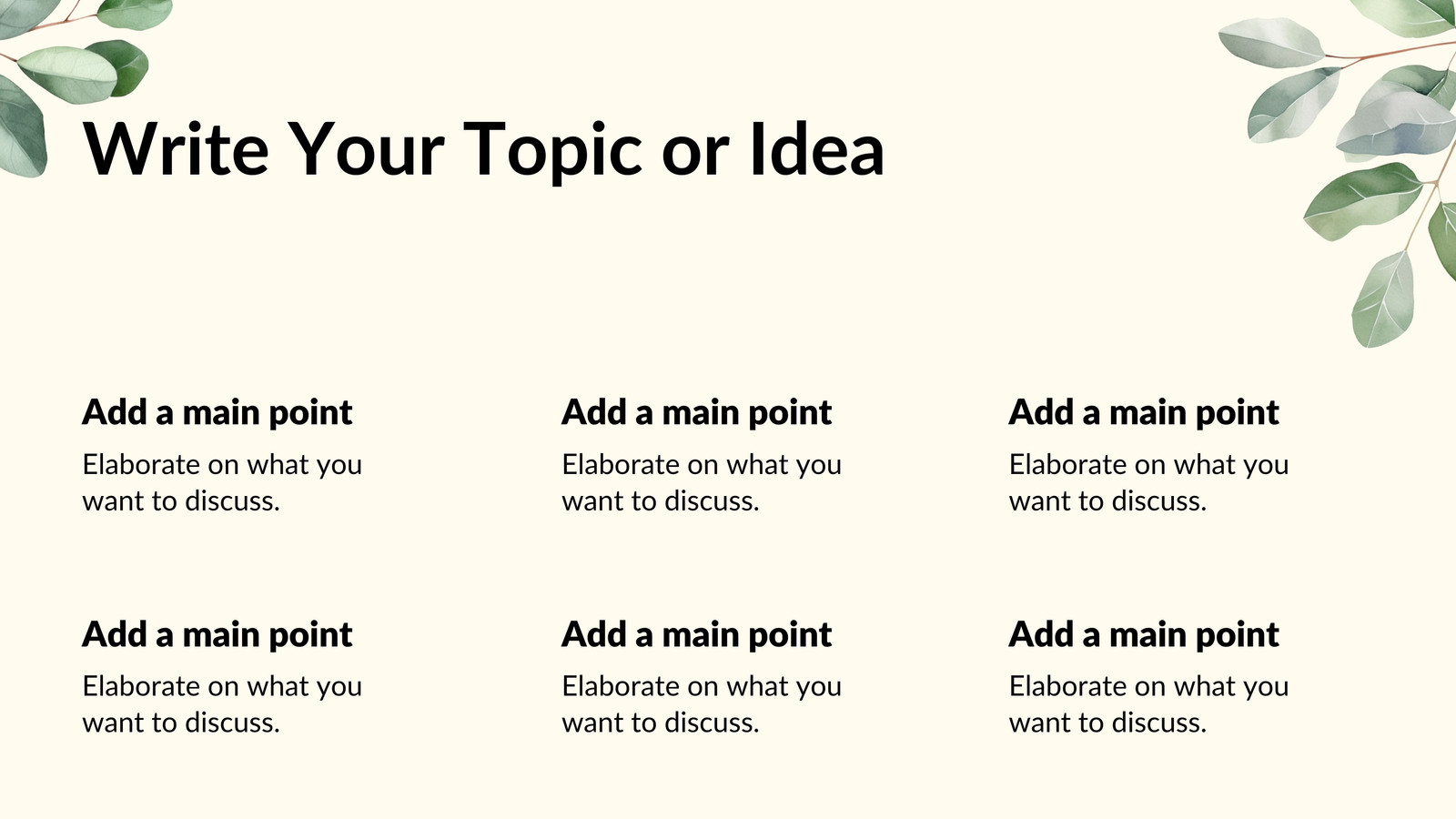 Write Your Topic or Idea

Add a main point
Elaborate on what you want to discuss.

Add a main point
Elaborate on what you want to discuss.

Add a main point
Elaborate on what you want to discuss.

Add a main point
Elaborate on what you want to discuss.

Add a main point
Elaborate on what you want to discuss.

Add a main point
Elaborate on what you want to discuss.